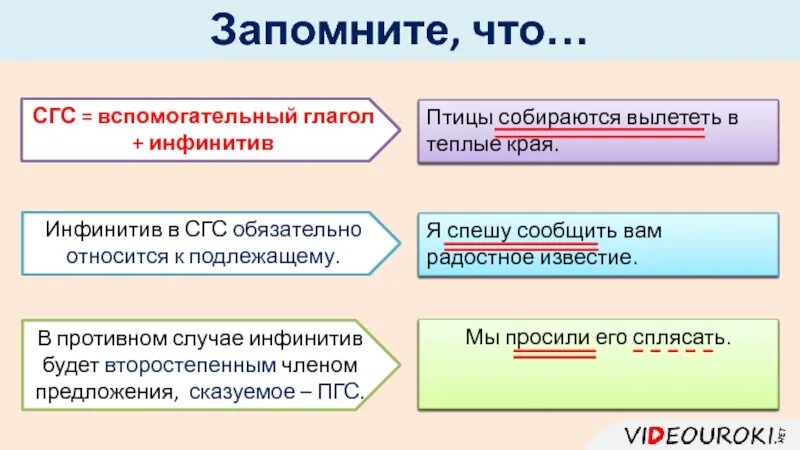 Запомните, что…

СГС = вспомогательный глагол + инфинитив

Птицы собираются вылететь в теплые края.

Инфинитив в СГС обязательно относится к подлежащему.

Я спешу сообщить вам радостное известие.

В противном случае инфинитив будет второстепенным членом предложения, сказуемое – ПГС.

Мы просили его сплясать.

VIDEOUROKI.NET